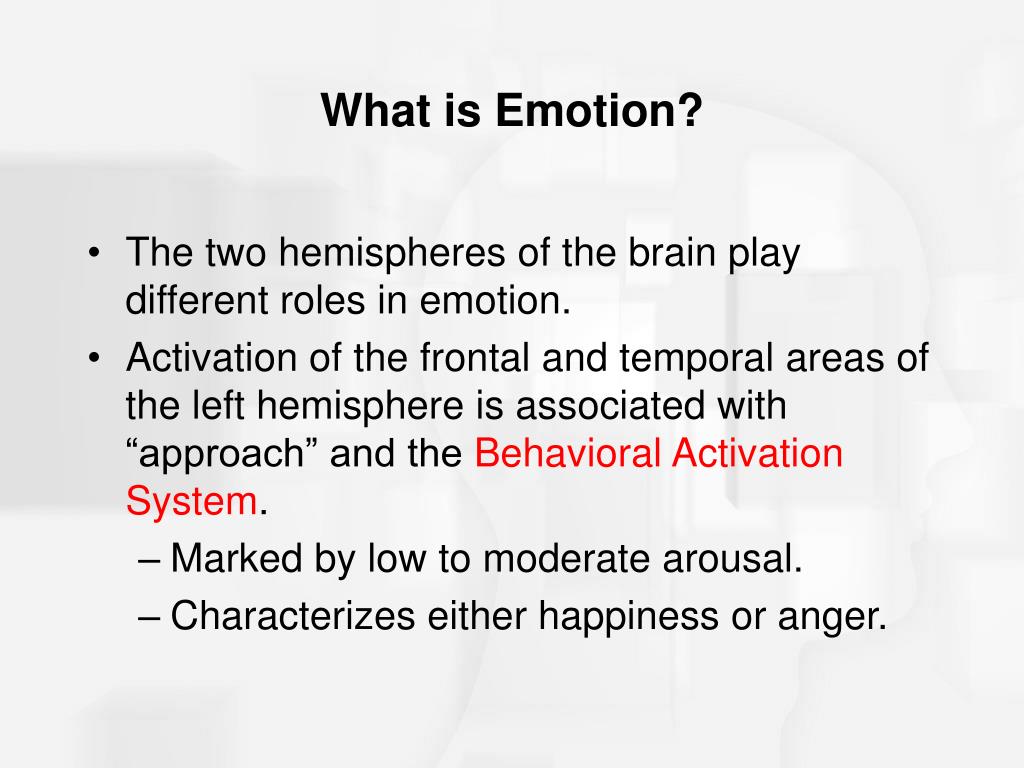 What is Emotion?

• The two hemispheres of the brain play different roles in emotion.
• Activation of the frontal and temporal areas of the left hemisphere is associated with “approach” and the Behavioral Activation System.
– Marked by low to moderate arousal.
– Characterizes either happiness or anger.